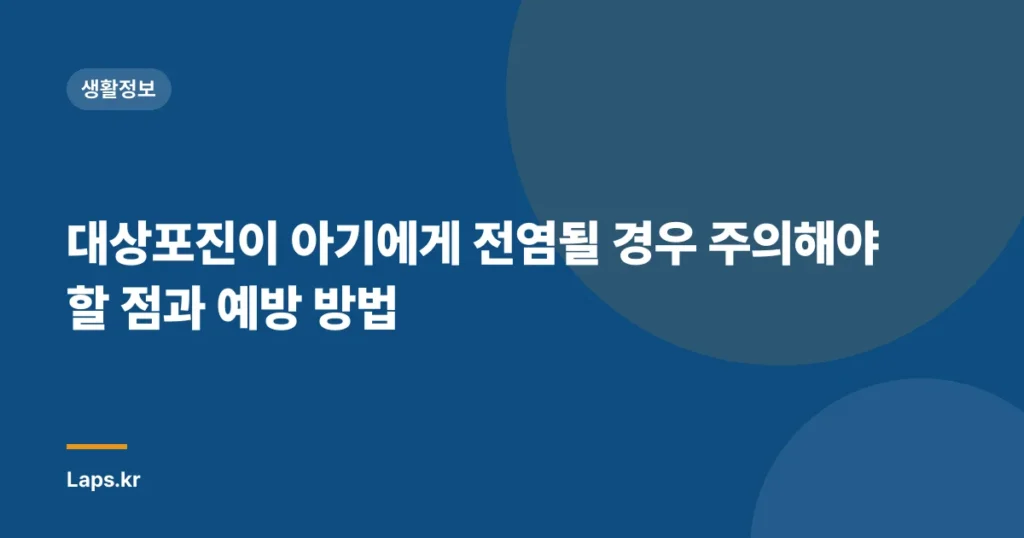 생활정보

대상포진이 아기에게 전염될 경우 주의해야 할 점과 예방 방법

Laps.kr